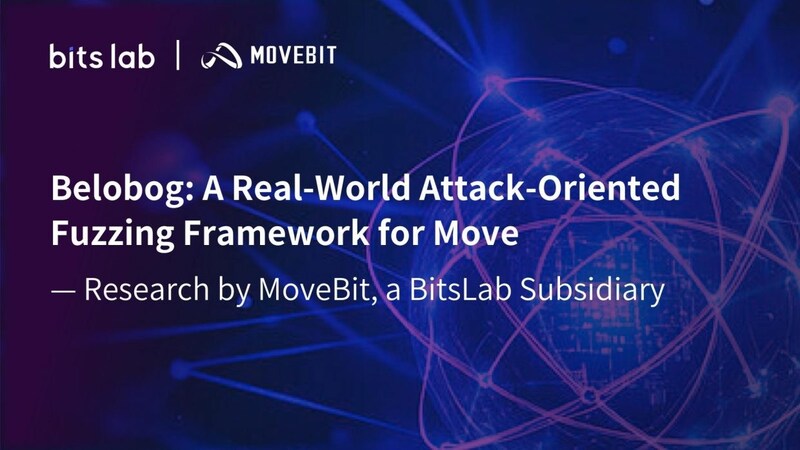 bits lab | MOVEBIT

Belobog: A Real-World Attack-Oriented Fuzzing Framework for Move

— Research by MoveBit, a BitsLab Subsidiary